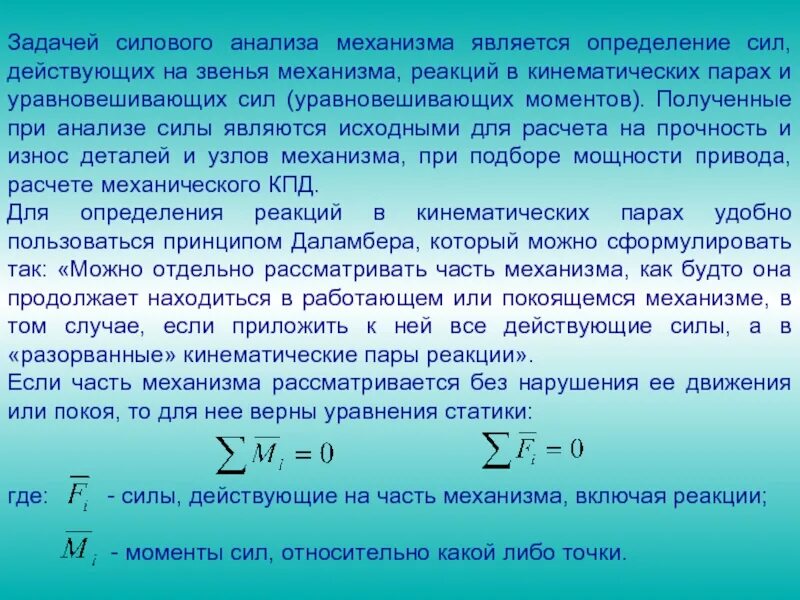 Задачей силового анализа механизма является определение сил, действующих на звенья механизма, реакций в кинематических парах и уравновешивающих сил (уравновешивающих моментов). Полученные при анализе силы являются исходными для расчета на прочность и износ деталей и узлов механизма, при подборе мощности привода, расчете механического КПД.

Для определения реакций в кинематических парах удобно пользоваться принципом Даламбера, который можно сформулировать так: «Можно отдельно рассматривать часть механизма, как будто она продолжает находиться в работающем или покоящемся механизме, в том случае, если приложить к ней все действующие силы, а в «разорванные» кинематические пары реакции».

Если часть механизма рассматривается без нарушения ее движения или покоя, то для нее верны уравнения статики:

$\sum \overline{M}_i = 0$ $\sum \overline{F}_i = 0$

где: $\overline{F}_i$ - силы, действующие на часть механизма, включая реакции;

$\overline{M}_i$ - моменты сил, относительно какой либо точки.